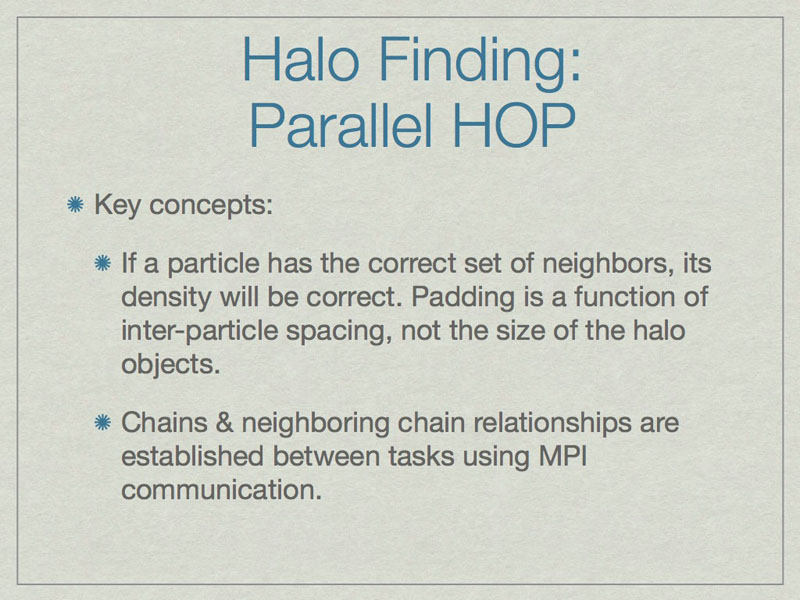 Halo Finding:
Parallel HOP

Key concepts:

If a particle has the correct set of neighbors, its density will be correct. Padding is a function of inter-particle spacing, not the size of the halo objects.

Chains & neighboring chain relationships are established between tasks using MPI communication.